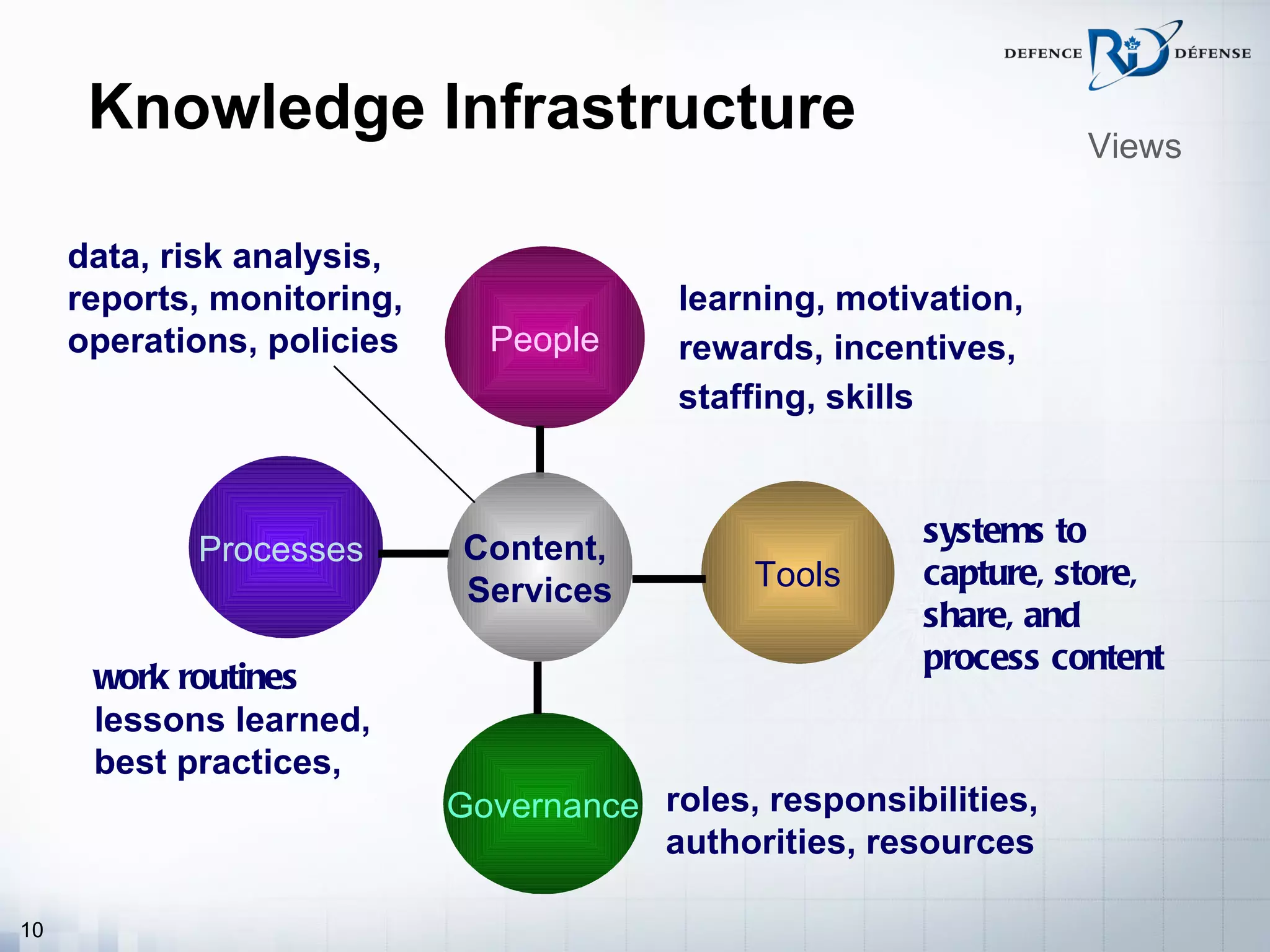 DEFENCE R&D DÉFENSE

Knowledge Infrastructure

Views

data, risk analysis, reports, monitoring, operations, policies

People

learning, motivation, rewards, incentives, staffing, skills

Processes

Content, Services

Tools

systems to capture, store, share, and process content

work routines lessons learned, best practices,

Governance

roles, responsibilities, authorities, resources

10